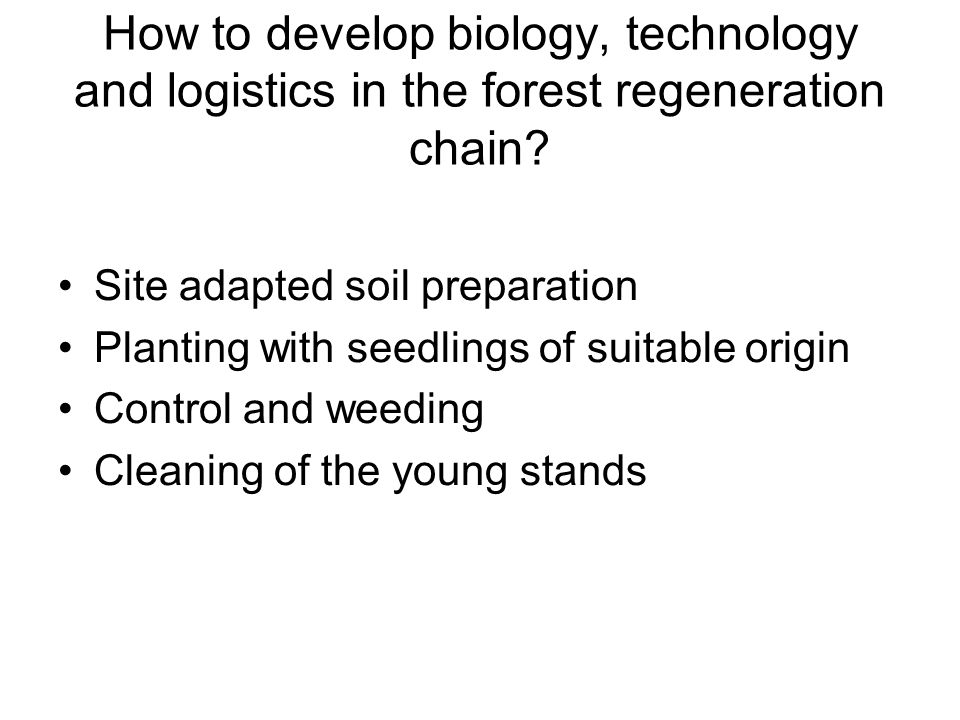 How to develop biology, technology and logistics in the forest regeneration chain?

• Site adapted soil preparation
• Planting with seedlings of suitable origin
• Control and weeding
• Cleaning of the young stands